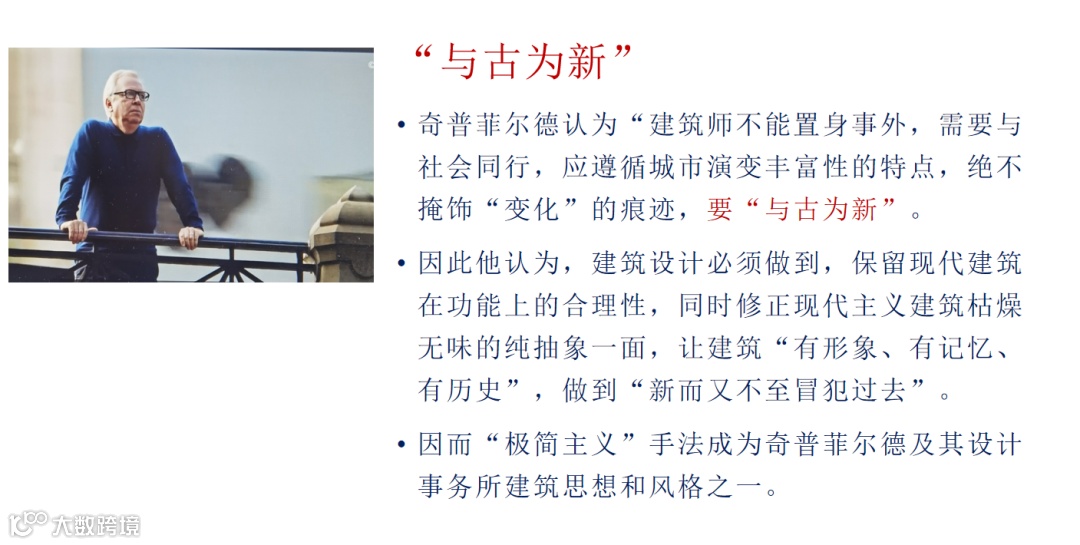 “与古为新”

• 奇普菲尔德认为“建筑师不能置身事外，需要与社会同行，应遵循城市演变丰富性的特点，绝不掩饰“变化”的痕迹，要“与古为新”。

• 因此他认为，建筑设计必须做到，保留现代建筑在功能上的合理性，同时修正现代主义建筑枯燥无味的纯抽象一面，让建筑“有形象、有记忆、有历史”，做到“新而又不至冒犯过去”。

• 因而“极简主义”手法成为奇普菲尔德及其设计事务所建筑思想和风格之一。

大数跨境